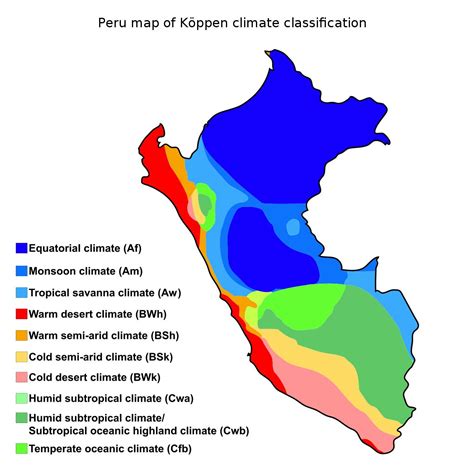 Peru map of Köppen climate classification

Equatorial climate (Af)
Monsoon climate (Am)
Tropical savanna climate (Aw)
Warm desert climate (BWh)
Warm semi-arid climate (BSh)
Cold semi-arid climate (BSk)
Cold desert climate (BWk)
Humid subtropical climate (Cwa)
Humid subtropical climate/
Subtropical oceanic highland climate (Cwb)
Temperate oceanic climate (Cfb)